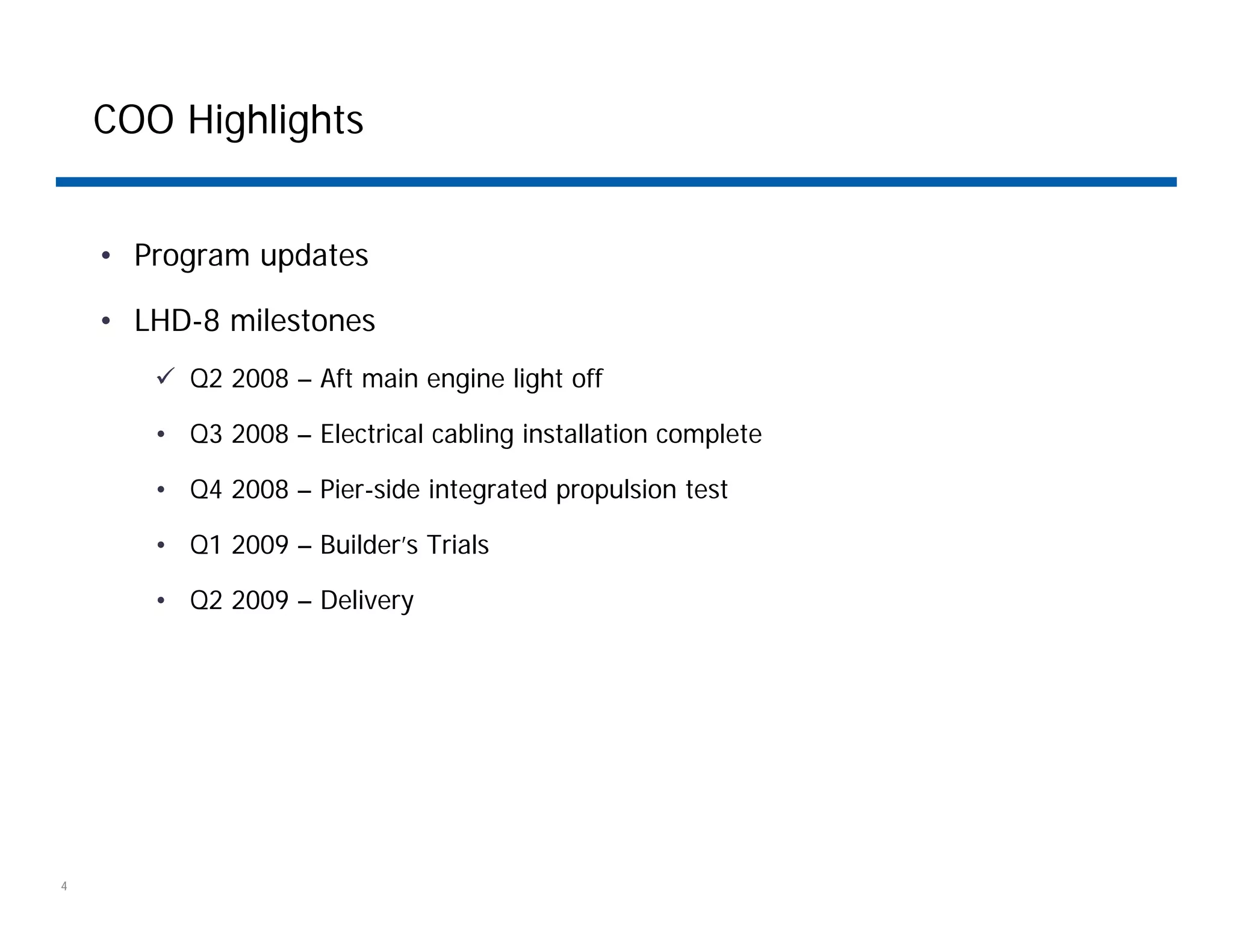 COO Highlights

• Program updates

• LHD-8 milestones

✓ Q2 2008 – Aft main engine light off

• Q3 2008 – Electrical cabling installation complete

• Q4 2008 – Pier-side integrated propulsion test

• Q1 2009 – Builder's Trials

• Q2 2009 – Delivery

4